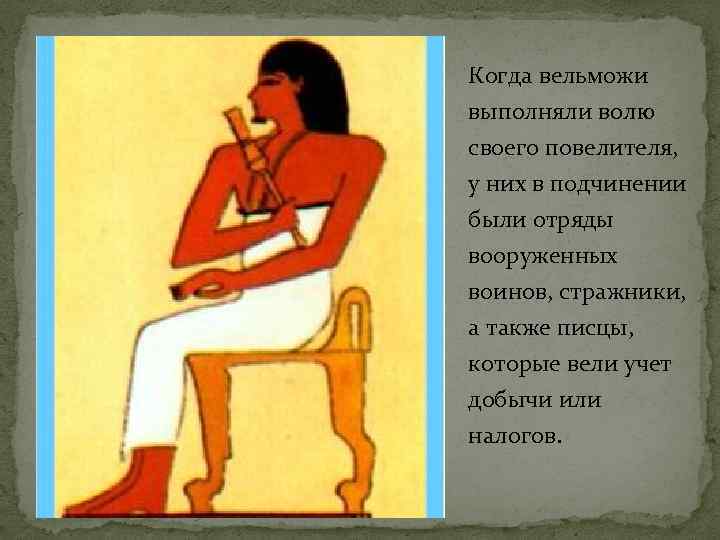 Когда вельможи выполняли волю своего повелителя, у них в подчинении были отряды вооруженных воинов, стражники, а также писцы, которые вели учет добычи или налогов.